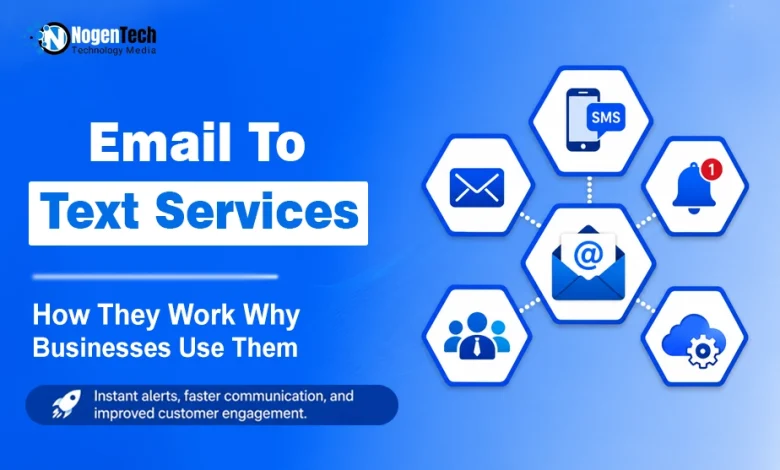 NogenTech
Technology Media

Email To
Text Services

How They Work Why Businesses Use Them

Instant alerts, faster communication, and improved customer engagement.

SMS

1

@